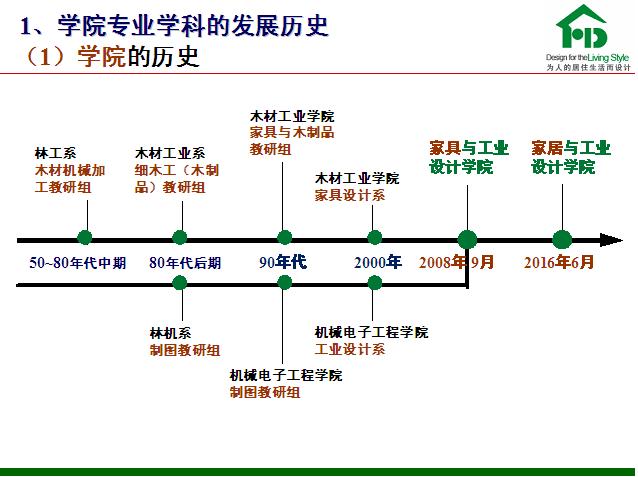 1、学院专业学科的发展历史
（1）学院的历史

Design for the Living Style
为人的居住生活而设计

林工系
木材机械加工教研组

木材工业系
细木工（木制品）教研组

木材工业学院
家具与木制品教研组

木材工业学院
家具设计系

家具与工业设计学院

家居与工业设计学院

50~80年代中期

80年代后期

90年代

2000年

2008年9月

2016年6月

林机系
制图教研组

机械电子工程学院
制图教研组

机械电子工程学院
工业设计系